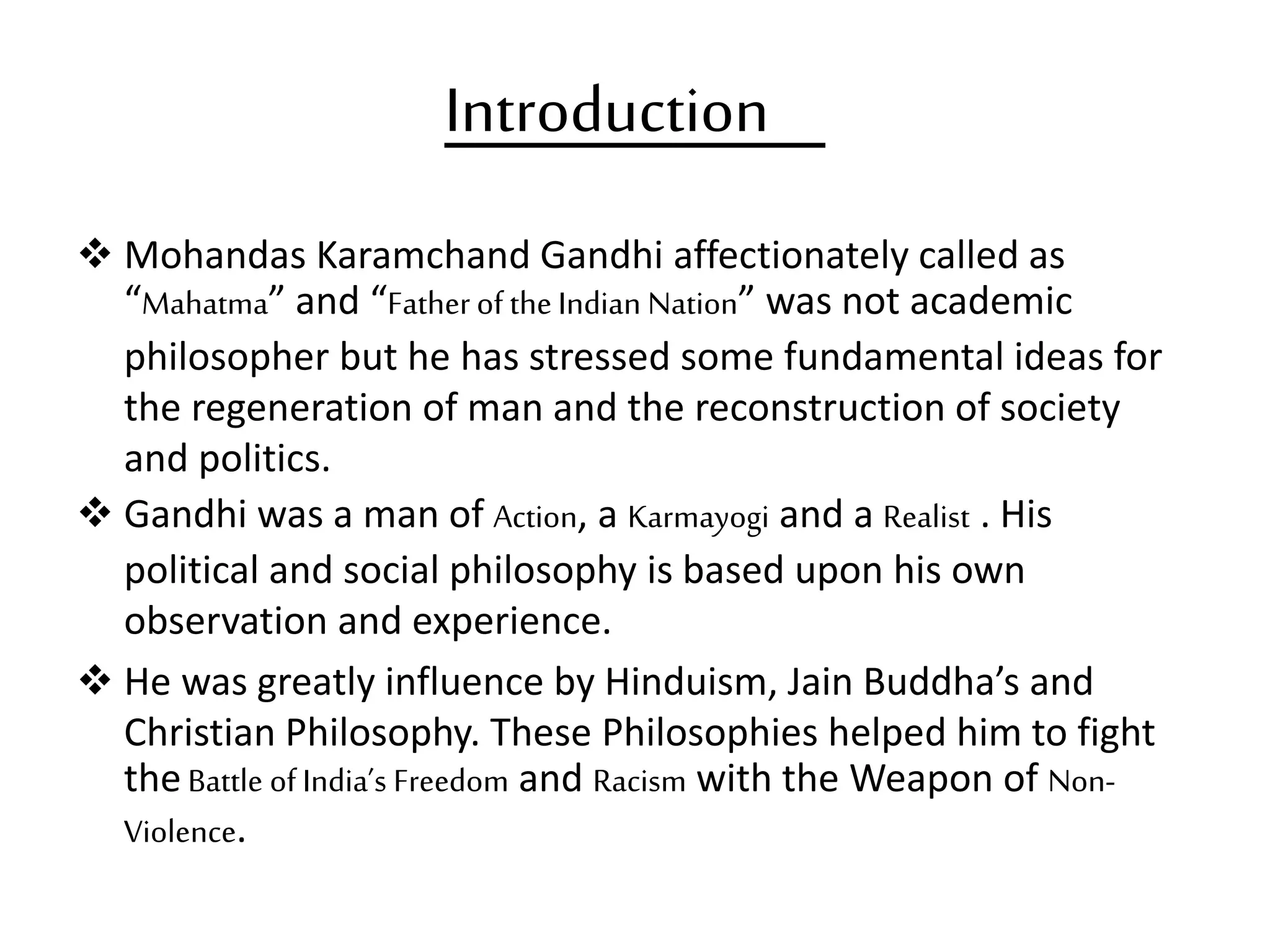 Introduction

❖ Mohandas Karamchand Gandhi affectionately called as “Mahatma” and “Father of the Indian Nation” was not academic philosopher but he has stressed some fundamental ideas for the regeneration of man and the reconstruction of society and politics.

❖ Gandhi was a man of Action, a Karmayogi and a Realist . His political and social philosophy is based upon his own observation and experience.

❖ He was greatly influence by Hinduism, Jain Buddha’s and Christian Philosophy. These Philosophies helped him to fight the Battle of India’s Freedom and Racism with the Weapon of Non-Violence.